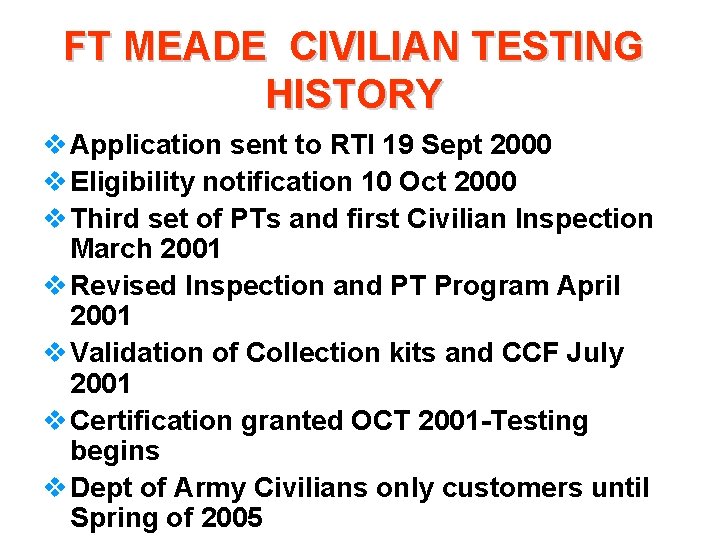 FT MEADE CIVILIAN TESTING HISTORY

❖ Application sent to RTI 19 Sept 2000
❖ Eligibility notification 10 Oct 2000
❖ Third set of PTs and first Civilian Inspection March 2001
❖ Revised Inspection and PT Program April 2001
❖ Validation of Collection kits and CCF July 2001
❖ Certification granted OCT 2001-Testing begins
❖ Dept of Army Civilians only customers until Spring of 2005